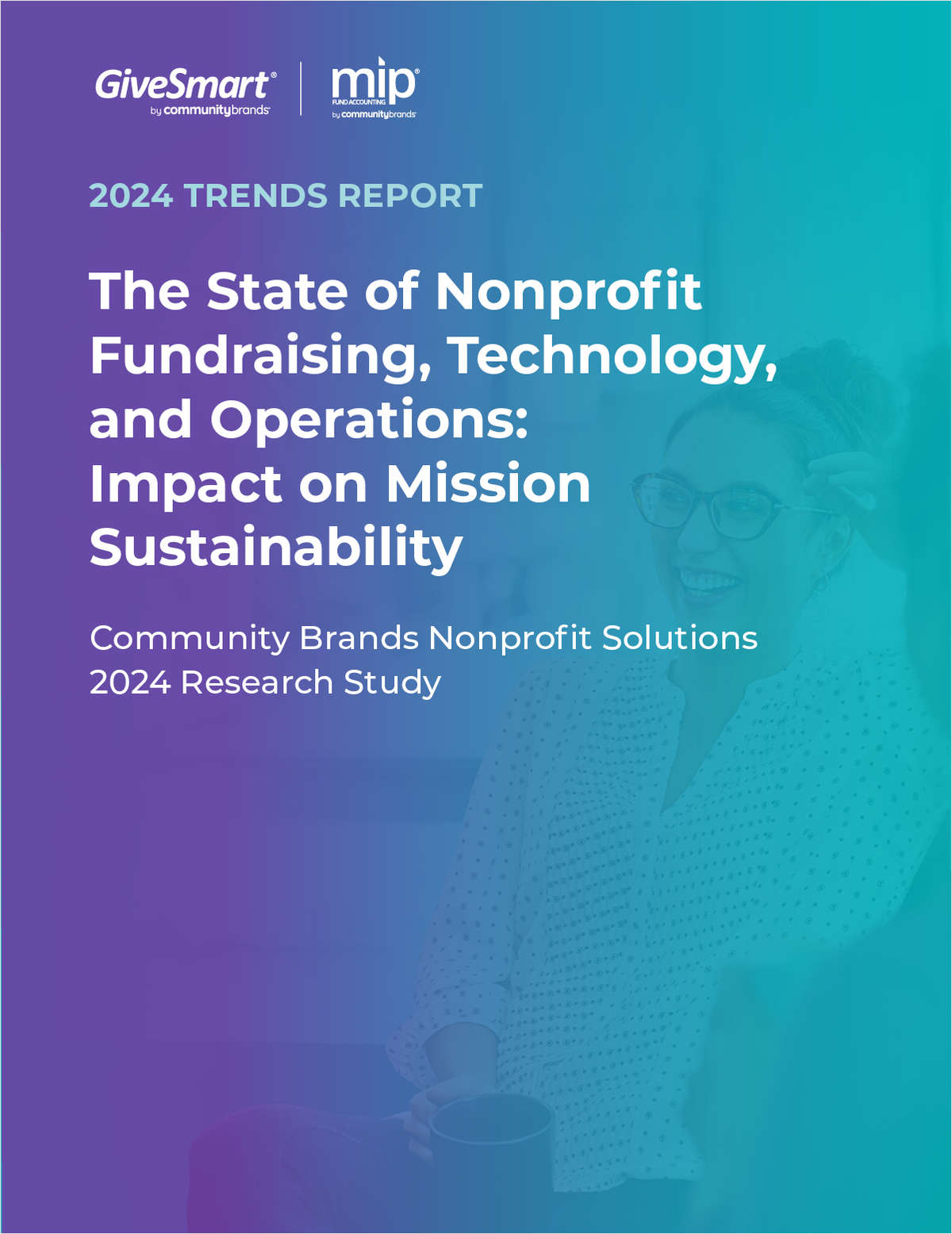 GiveSmart®
by communitybrands

mip®
FUND ACCOUNTING
by communitybrands

2024 TRENDS REPORT

The State of Nonprofit Fundraising, Technology, and Operations: Impact on Mission Sustainability

Community Brands Nonprofit Solutions
2024 Research Study